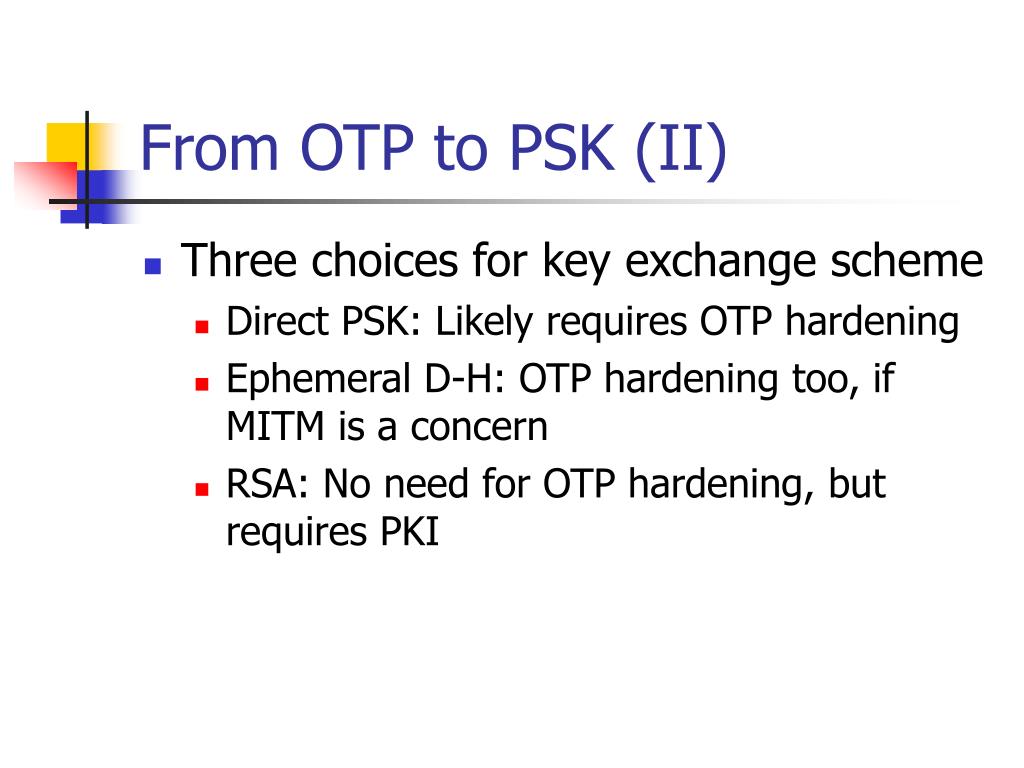 From OTP to PSK (II)

Three choices for key exchange scheme

Direct PSK: Likely requires OTP hardening

Ephemeral D-H: OTP hardening too, if MITM is a concern

RSA: No need for OTP hardening, but requires PKI